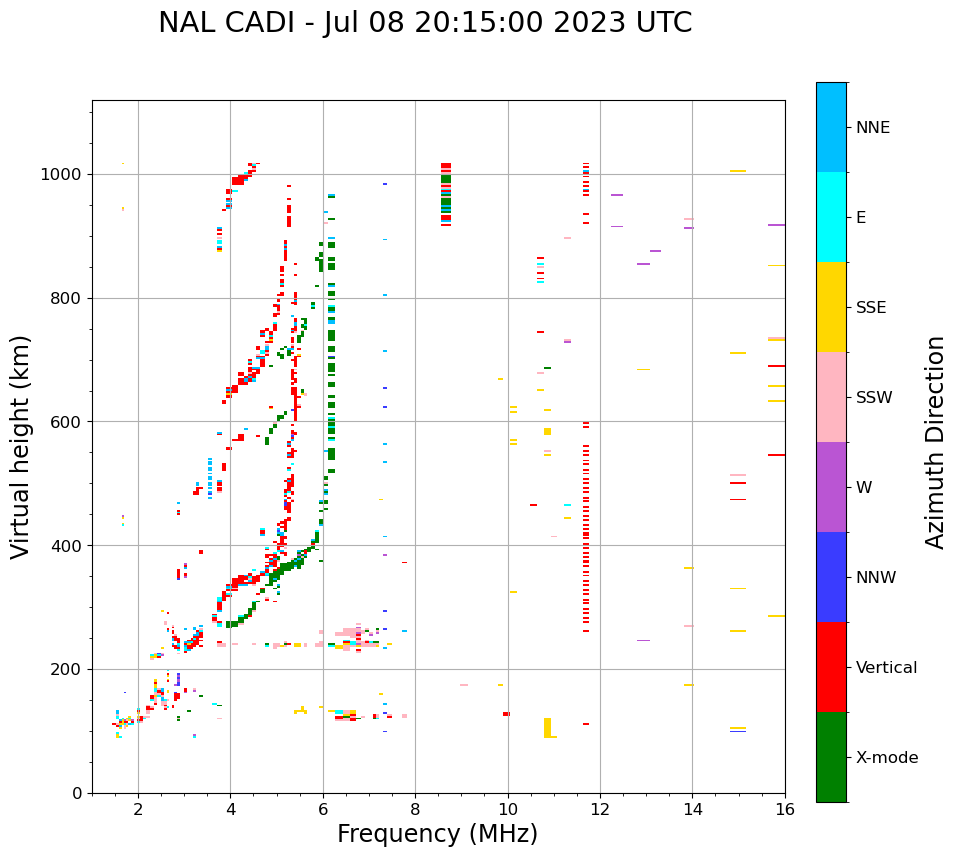 NAL CADI - Jul 08 20:15:00 2023 UTC

Virtual height (km)

1000
800
600
400
200
0

2
4
6
8
10
12
14
16

Frequency (MHz)

NNE
E
SSE
SSW
W
NNW
Vertical
X-mode

Azimuth Direction